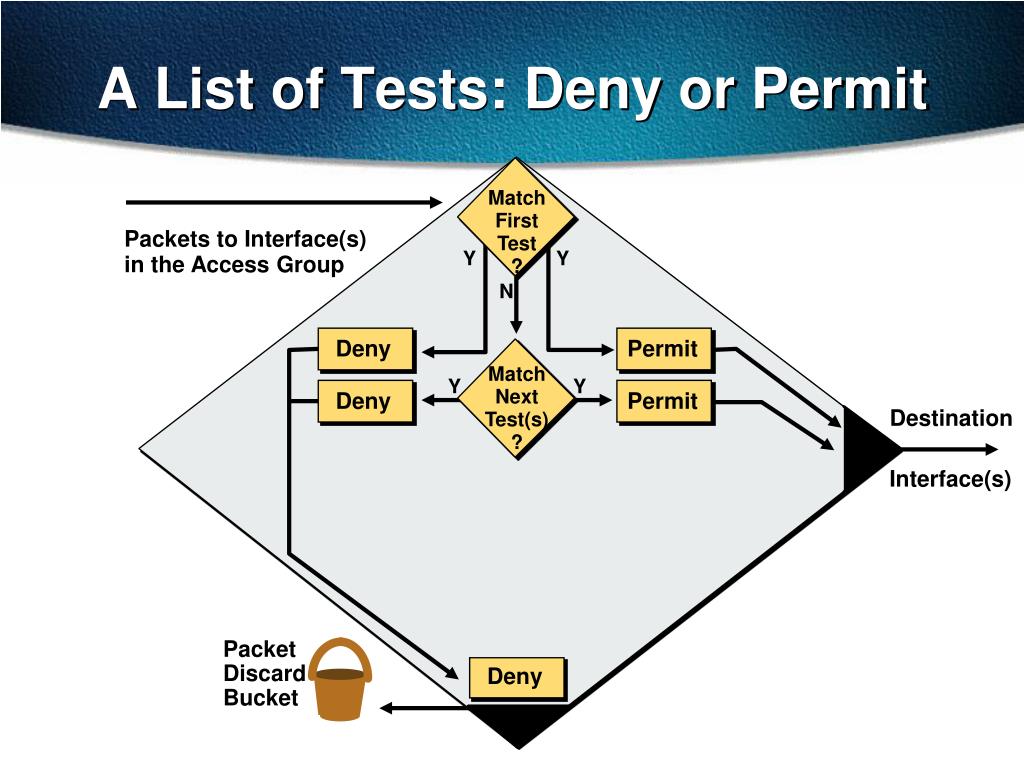 A List of Tests: Deny or Permit

Packets to Interface(s) in the Access Group

Match First Test ?

Y

Y

N

Deny

Permit

Match Next Test(s) ?

Y

Y

Deny

Permit

Destination

Interface(s)

Packet Discard Bucket

Deny